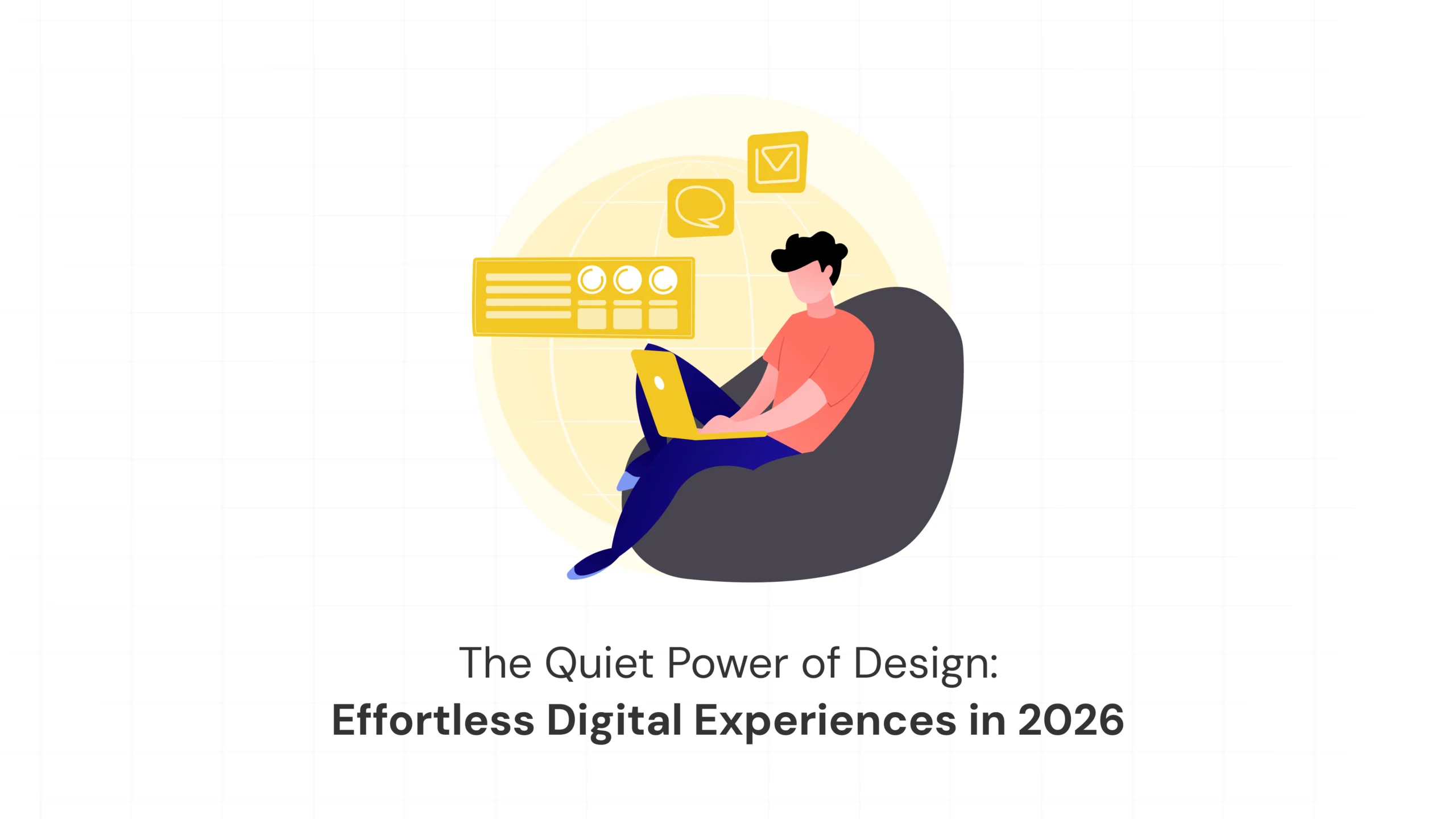 The Quiet Power of Design:
Effortless Digital Experiences in 2026